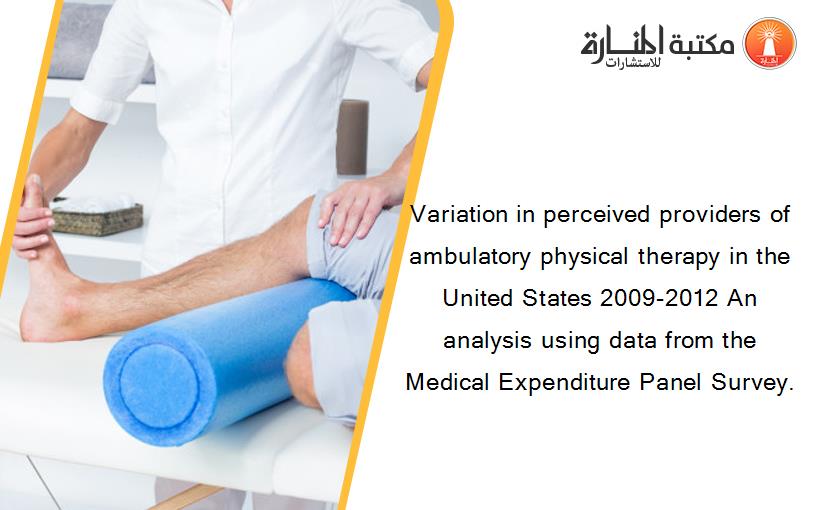 مكتبة المنارة للاستشارات

Variation in perceived providers of ambulatory physical therapy in the United States 2009-2012 An analysis using data from the Medical Expenditure Panel Survey.